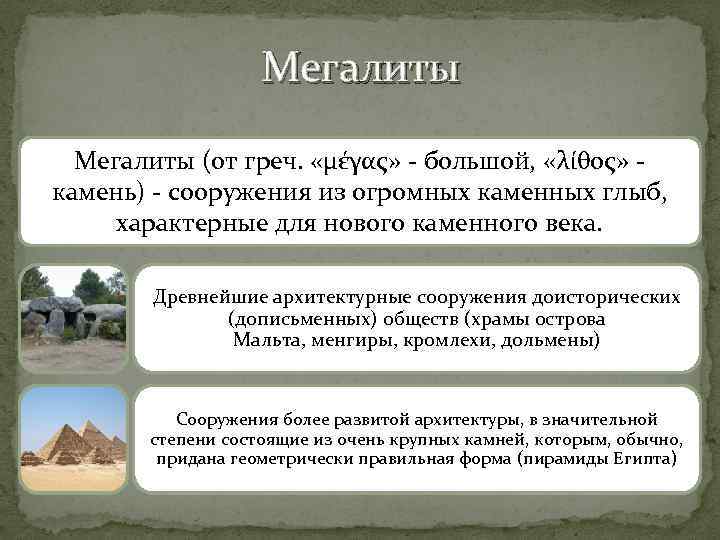 Мегалиты

Мегалиты (от греч. «μέγας» - большой, «λίθος» - камень) - сооружения из огромных каменных глыб, характерные для нового каменного века.

Древнейшие архитектурные сооружения доисторических (дописьменных) обществ (храмы острова Мальта, менгиры, кромлехи, дольмены)

Сооружения более развитой архитектуры, в значительной степени состоящие из очень крупных камней, которым, обычно, придана геометрически правильная форма (пирамиды Египта)